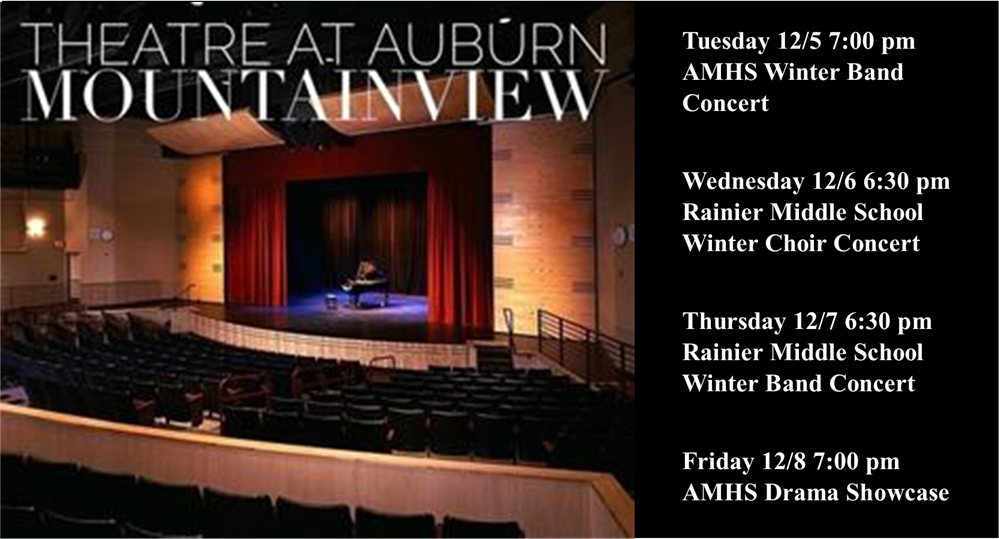 THEATRE AT AUBURN
MOUNTAINVIEW

Tuesday 12/5 7:00 pm
AMHS Winter Band Concert

Wednesday 12/6 6:30 pm
Rainier Middle School Winter Choir Concert

Thursday 12/7 6:30 pm
Rainier Middle School Winter Band Concert

Friday 12/8 7:00 pm
AMHS Drama Showcase